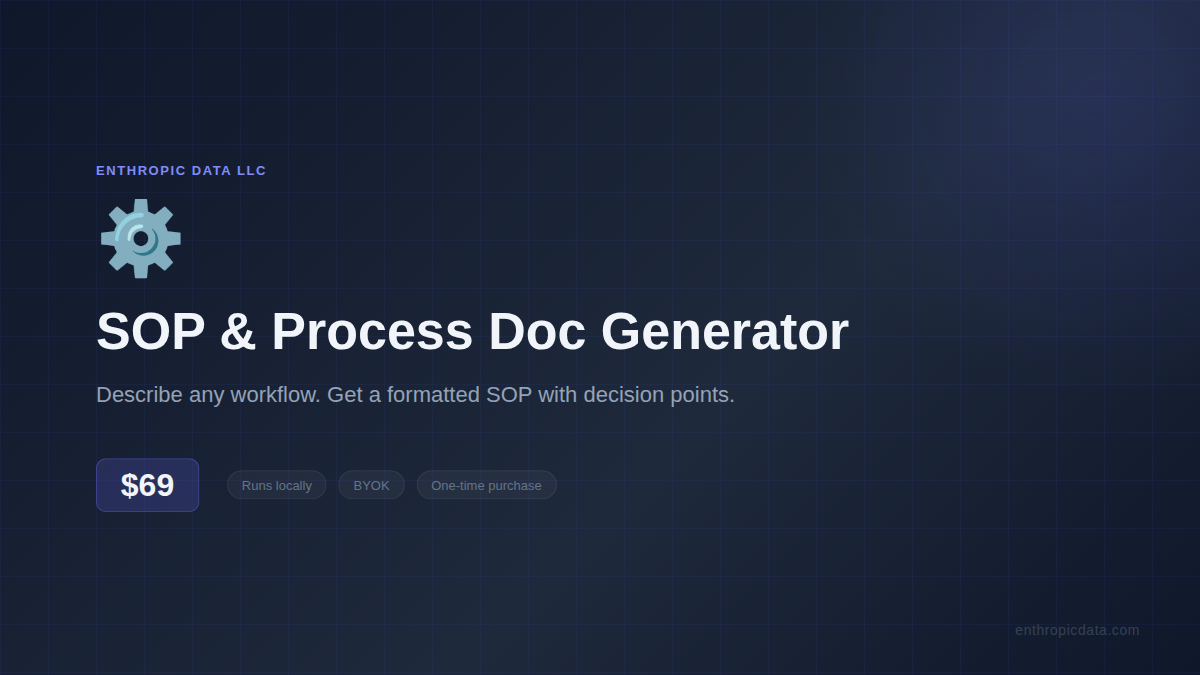 ENTHROPIC DATA LLC

SOP & Process Doc Generator

Describe any workflow. Get a formatted SOP with decision points.

$69

Runs locally

BYOK

One-time purchase

enthropicdata.com